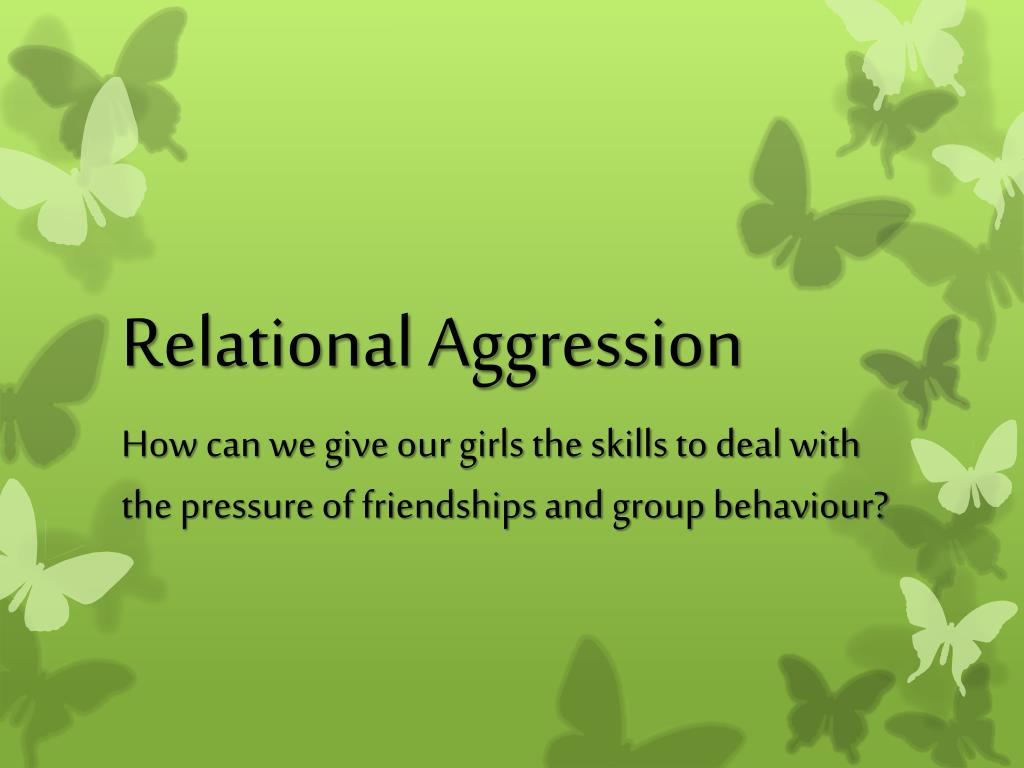 Relational Aggression

How can we give our girls the skills to deal with the pressure of friendships and group behaviour?